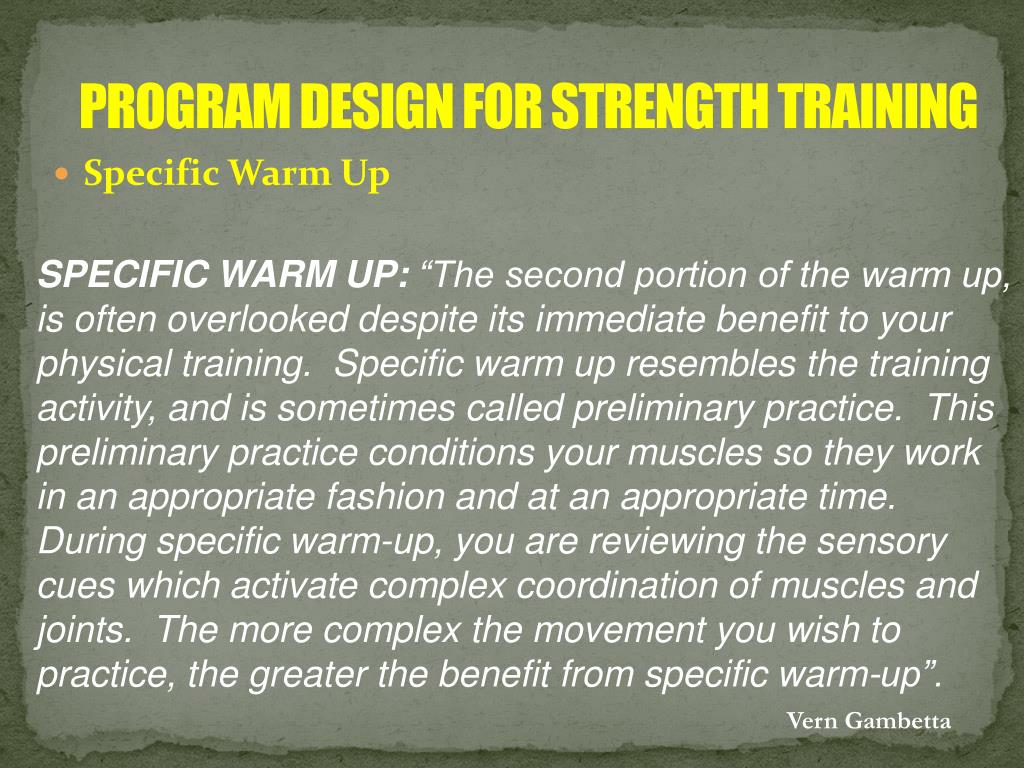 PROGRAM DESIGN FOR STRENGTH TRAINING

Specific Warm Up

SPECIFIC WARM UP: “The second portion of the warm up, is often overlooked despite its immediate benefit to your physical training. Specific warm up resembles the training activity, and is sometimes called preliminary practice. This preliminary practice conditions your muscles so they work in an appropriate fashion and at an appropriate time. During specific warm-up, you are reviewing the sensory cues which activate complex coordination of muscles and joints. The more complex the movement you wish to practice, the greater the benefit from specific warm-up”.

Vern Gambetta